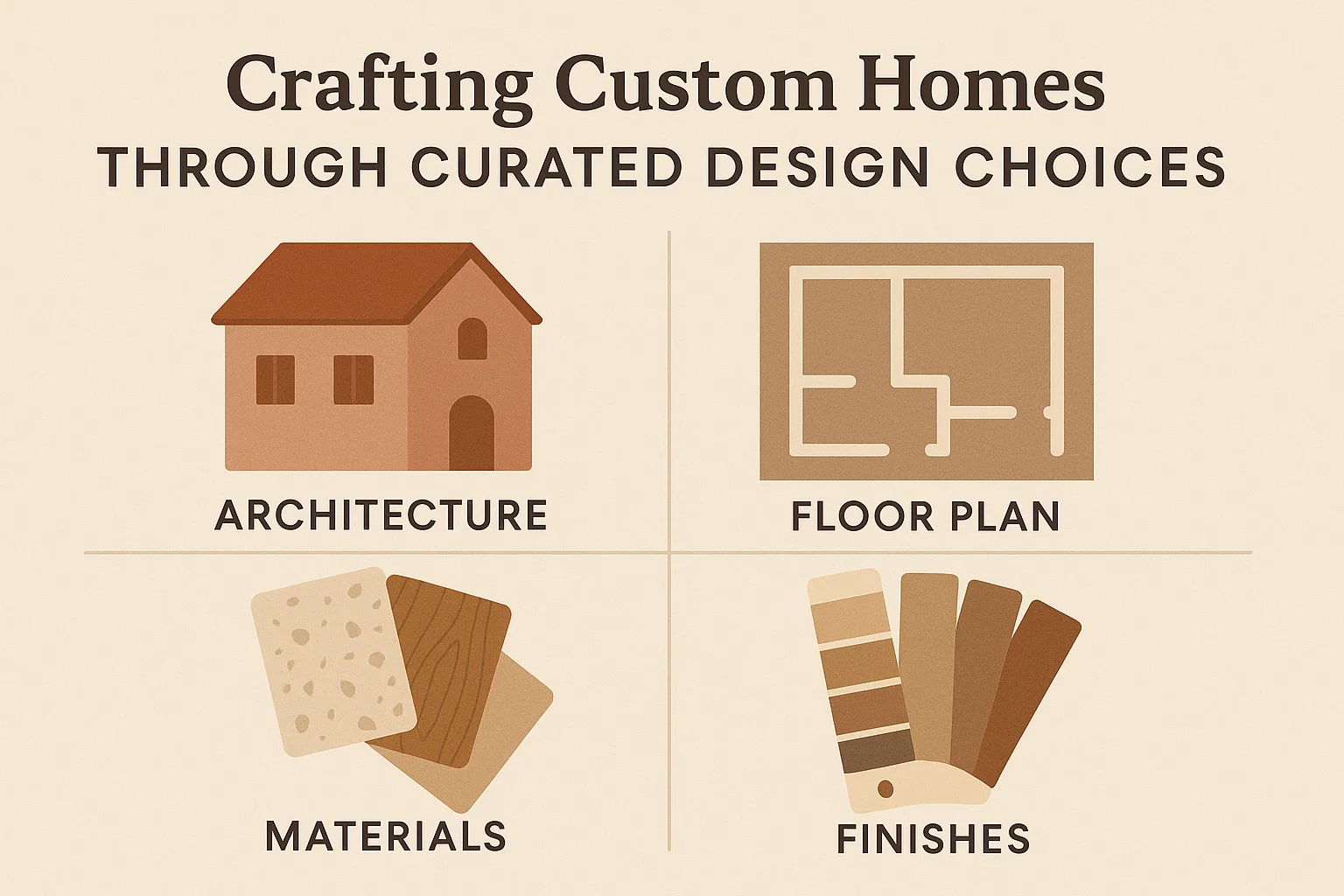 Crafting Custom Homes
THROUGH CURATED DESIGN CHOICES

ARCHITECTURE

FLOOR PLAN

MATERIALS

FINISHES